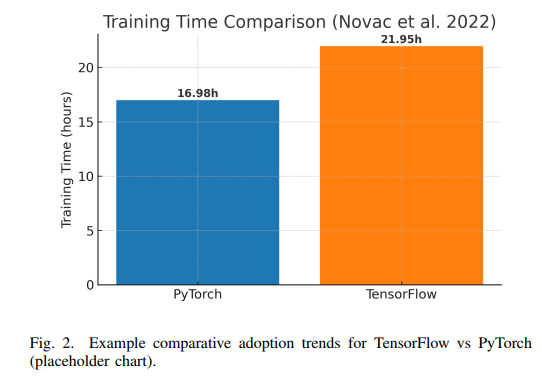 Training Time Comparison (Novac et al. 2022)

Training Time (hours)

20
15
10
5
0

16.98h
21.95h

PyTorch
TensorFlow

Fig. 2. Example comparative adoption trends for TensorFlow vs PyTorch (placeholder chart).